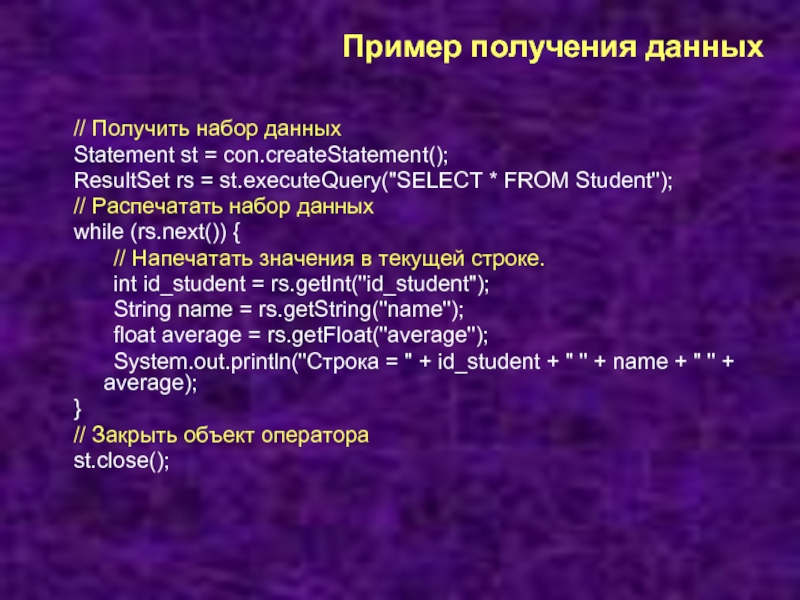 Пример получения данных

// Получить набор данных
Statement st = con.createStatement();
ResultSet rs = st.executeQuery("SELECT * FROM Student");
// Распечатать набор данных
while (rs.next()) {
// Напечатать значения в текущей строке.
int id_student = rs.getInt("id_student");
String name = rs.getString("name");
float average = rs.getFloat("average");
System.out.println("Строка = " + id_student + " " + name + " " + average);
}
// Закрыть объект оператора
st.close();